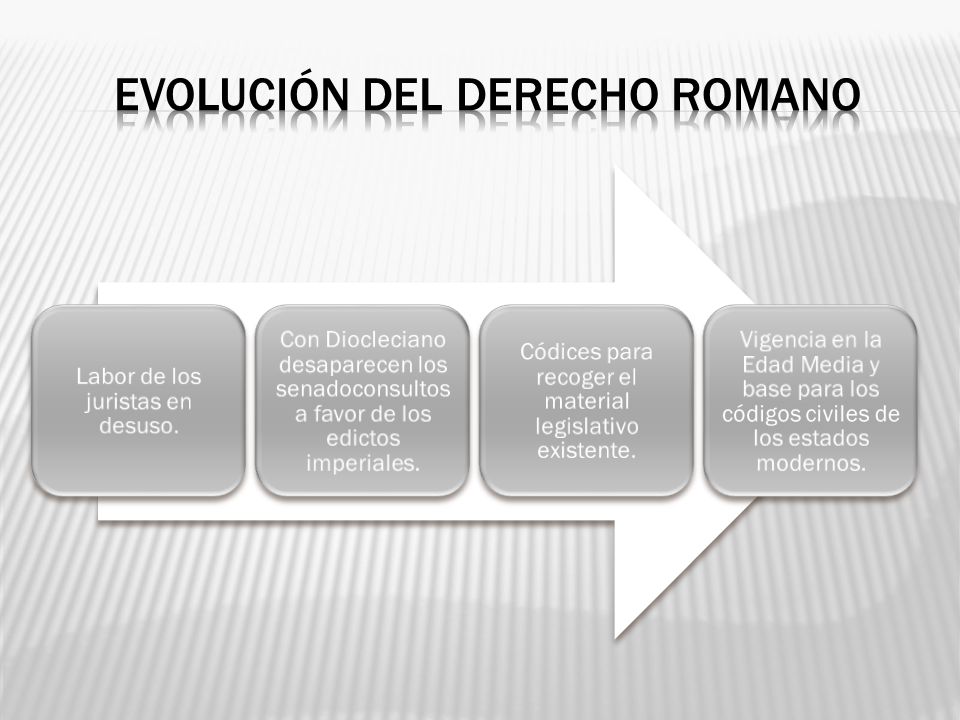 EVOLUCIÓN DEL DERECHO ROMANO

Labor de los juristas en desuso.

Con Diocleciano desaparecen los senadoconsultos a favor de los edictos imperiales.

Códices para recoger el material legislativo existente.

Vigencia en la Edad Media y base para los códigos civiles de los estados modernos.